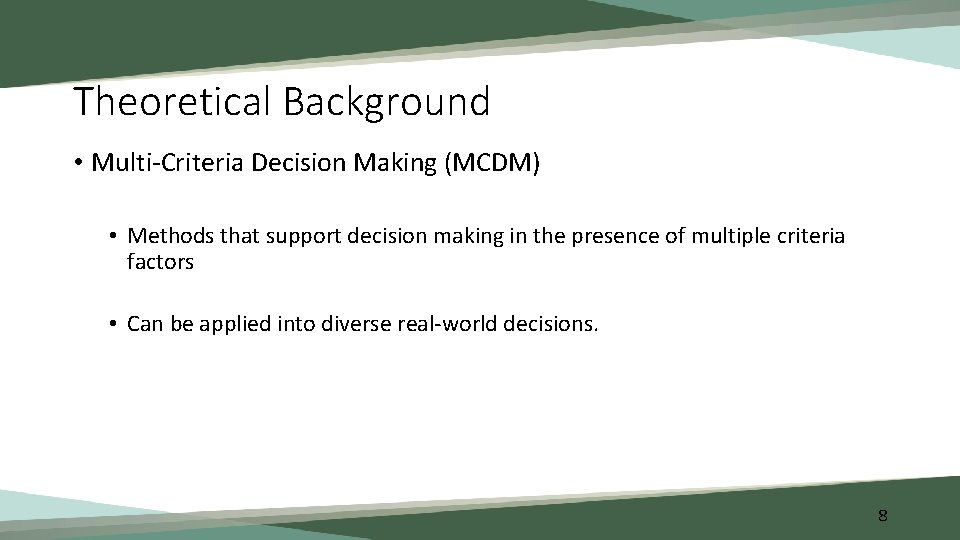 Theoretical Background

• Multi-Criteria Decision Making (MCDM)

• Methods that support decision making in the presence of multiple criteria factors

• Can be applied into diverse real-world decisions.

8